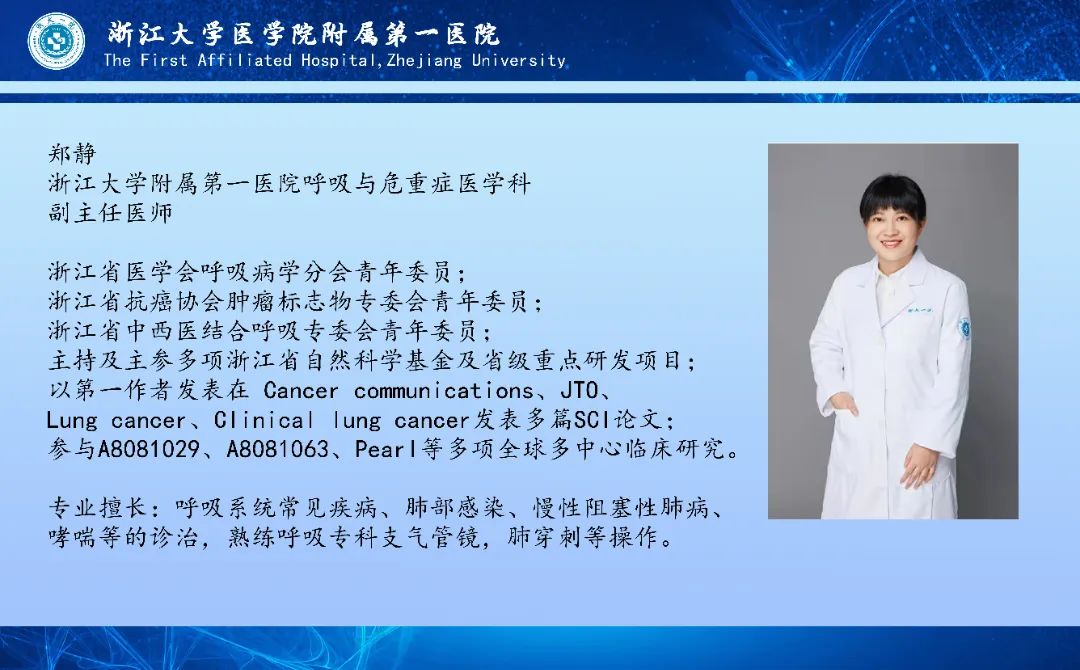 浙江大学医学院附属第一医院
The First Affiliated Hospital,Zhejiang University

郑静
浙江大学附属第一医院呼吸与危重症医学科
副主任医师

浙江省医学会呼吸病学分会青年委员;
浙江省抗癌协会肿瘤标志物专委会青年委员;
浙江省中西医结合呼吸专委会青年委员;
主持及主参多项浙江省自然科学基金及省级重点研发项目;
以第一作者发表在 Cancer communications、JTO、Lung cancer、Clinical lung cancer发表多篇SCI论文;
参与A8081029、A8081063、Pearl等多项全球多中心临床研究。

专业擅长:呼吸系统常见疾病、肺部感染、慢性阻塞性肺病、哮喘等的诊治,熟练呼吸专科支气管镜,肺穿刺等操作。